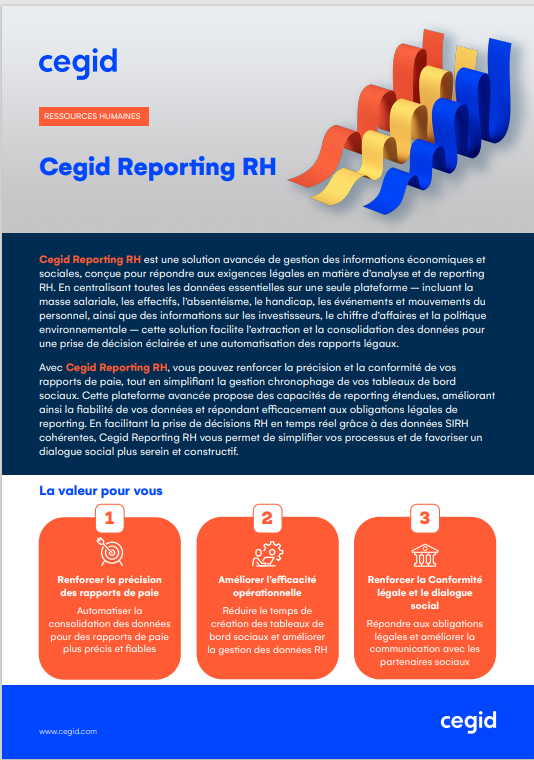 cegid

RESSOURCES HUMAINES

Cegid Reporting RH

Cegid Reporting RH est une solution avancée de gestion des informations économiques et sociales, conçue pour répondre aux exigences légales en matière d'analyse et de reporting RH. En centralisant toutes les données essentielles sur une seule plateforme — incluant la masse salariale, les effectifs, l'absentéisme, le handicap, les événements et mouvements du personnel, ainsi que des informations sur les investisseurs, le chiffre d'affaires et la politique environnementale — cette solution facilite l'extraction et la consolidation des données pour une prise de décision éclairée et une automatisation des rapports légaux.

Avec Cegid Reporting RH, vous pouvez renforcer la précision et la conformité de vos rapports de paie, tout en simplifiant la gestion chronophage de vos tableaux de bord sociaux. Cette plateforme avancée propose des capacités de reporting étendues, améliorant ainsi la fiabilité de vos données et répondant efficacement aux obligations légales de reporting. En facilitant la prise de décisions RH en temps réel grâce à des données SIRH cohérentes, Cegid Reporting RH vous permet de simplifier vos processus et de favoriser un dialogue social plus serein et constructif.

La valeur pour vous

1

Renforcer la précision des rapports de paie

Automatiser la consolidation des données pour des rapports de paie plus précis et fiables

2

Améliorer l'efficacité opérationnelle

Réduire le temps de création des tableaux de bord sociaux et améliorer la gestion des données RH

3

Renforcer la Conformité légale et le dialogue social

Répondre aux obligations légales et améliorer la communication avec les partenaires sociaux

www.cegid.com

cegid